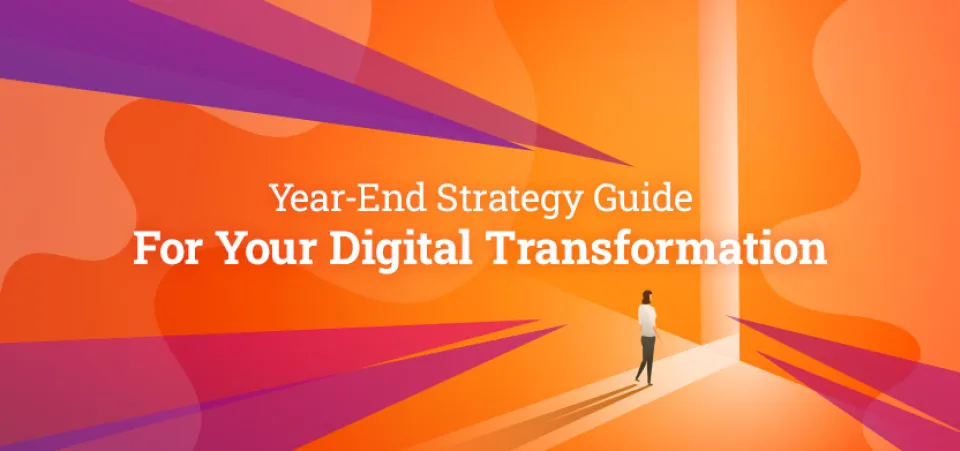 Year-End Strategy Guide
For Your Digital Transformation